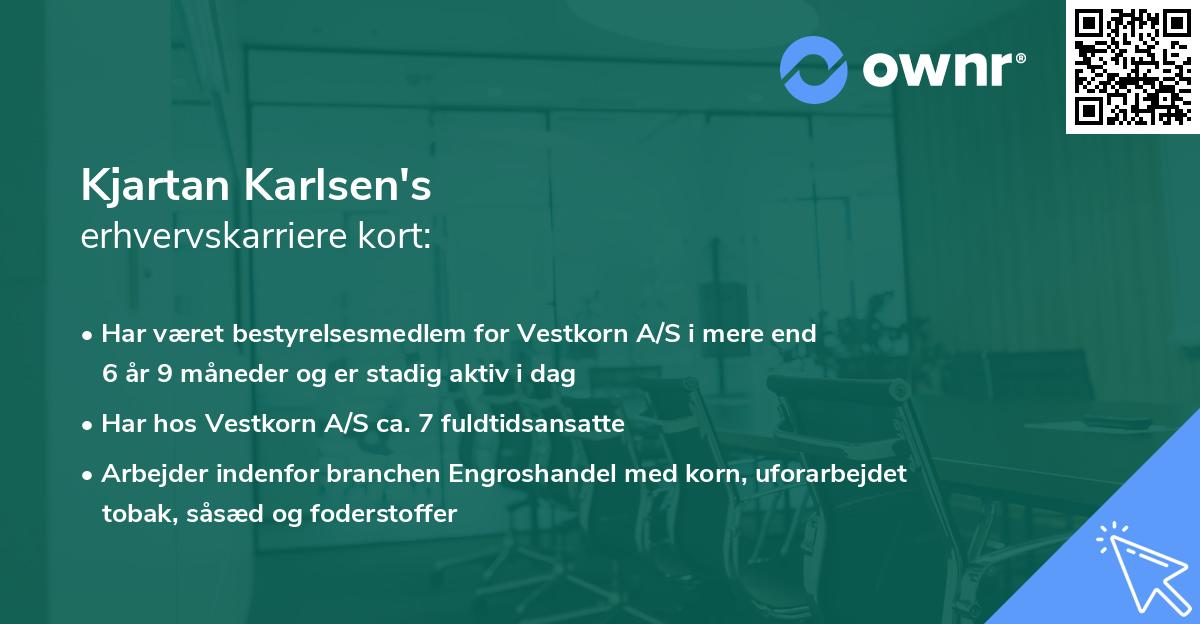 ownr®

Kjartan Karlsen's
erhvervskarriere kort:

• Har været bestyrelsesmedlem for Vestkorn A/S i mere end 6 år 9 måneder og er stadig aktiv i dag

• Har hos Vestkorn A/S ca. 7 fuldtidsansatte

• Arbejder indenfor branchen Engroshandel med korn, uforarbejdet tobak, såsæd og foderstoffer